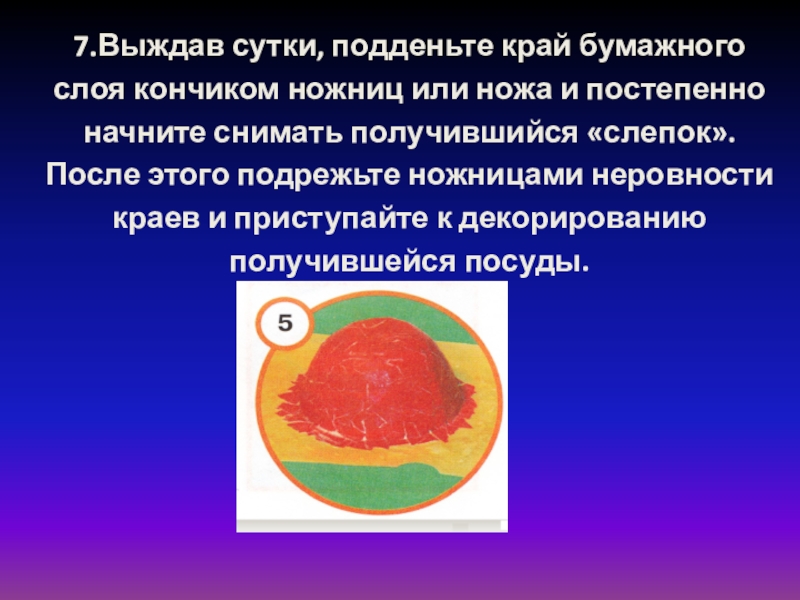 7.Выждав сутки, подденьте край бумажного слоя кончиком ножниц или ножа и постепенно начните снимать получившийся «слепок». После этого подрежьте ножницами неровности краев и приступайте к декорированию получившейся посуды.

5